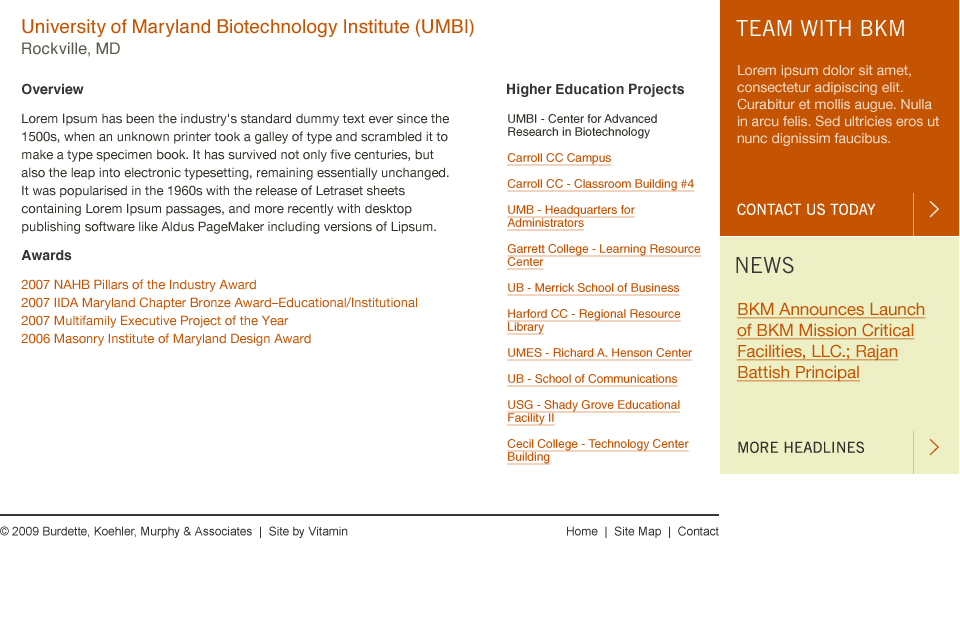 University of Maryland Biotechnology Institute (UMBI)
Rockville, MD

Overview

Lorem Ipsum has been the industry's standard dummy text ever since the 1500s, when an unknown printer took a galley of type and scrambled it to make a type specimen book. It has survived not only five centuries, but also the leap into electronic typesetting, remaining essentially unchanged. It was popularised in the 1960s with the release of Letraset sheets containing Lorem Ipsum passages, and more recently with desktop publishing software like Aldus PageMaker including versions of Lipsum.

Awards

2007 NAHB Pillars of the Industry Award
2007 IIDA Maryland Chapter Bronze Award–Educational/Institutional
2007 Multifamily Executive Project of the Year
2006 Masonry Institute of Maryland Design Award

Higher Education Projects

UMBI - Center for Advanced Research in Biotechnology

Carroll CC Campus

Carroll CC - Classroom Building #4

UMB - Headquarters for Administrators

Garrett College - Learning Resource Center

UB - Merrick School of Business

Harford CC - Regional Resource Library

UMES - Richard A. Henson Center

UB - School of Communications

USG - Shady Grove Educational Facility II

Cecil College - Technology Center Building

TEAM WITH BKM

Lorem ipsum dolor sit amet, consectetur adipiscing elit. Curabitur et mollis augue. Nulla in arcu felis. Sed ultricies eros ut nunc dignissim faucibus.

CONTACT US TODAY

NEWS

BKM Announces Launch of BKM Mission Critical Facilities, LLC.; Rajan Battish Principal

MORE HEADLINES

© 2009 Burdette, Koehler, Murphy & Associates | Site by Vitamin

Home | Site Map | Contact